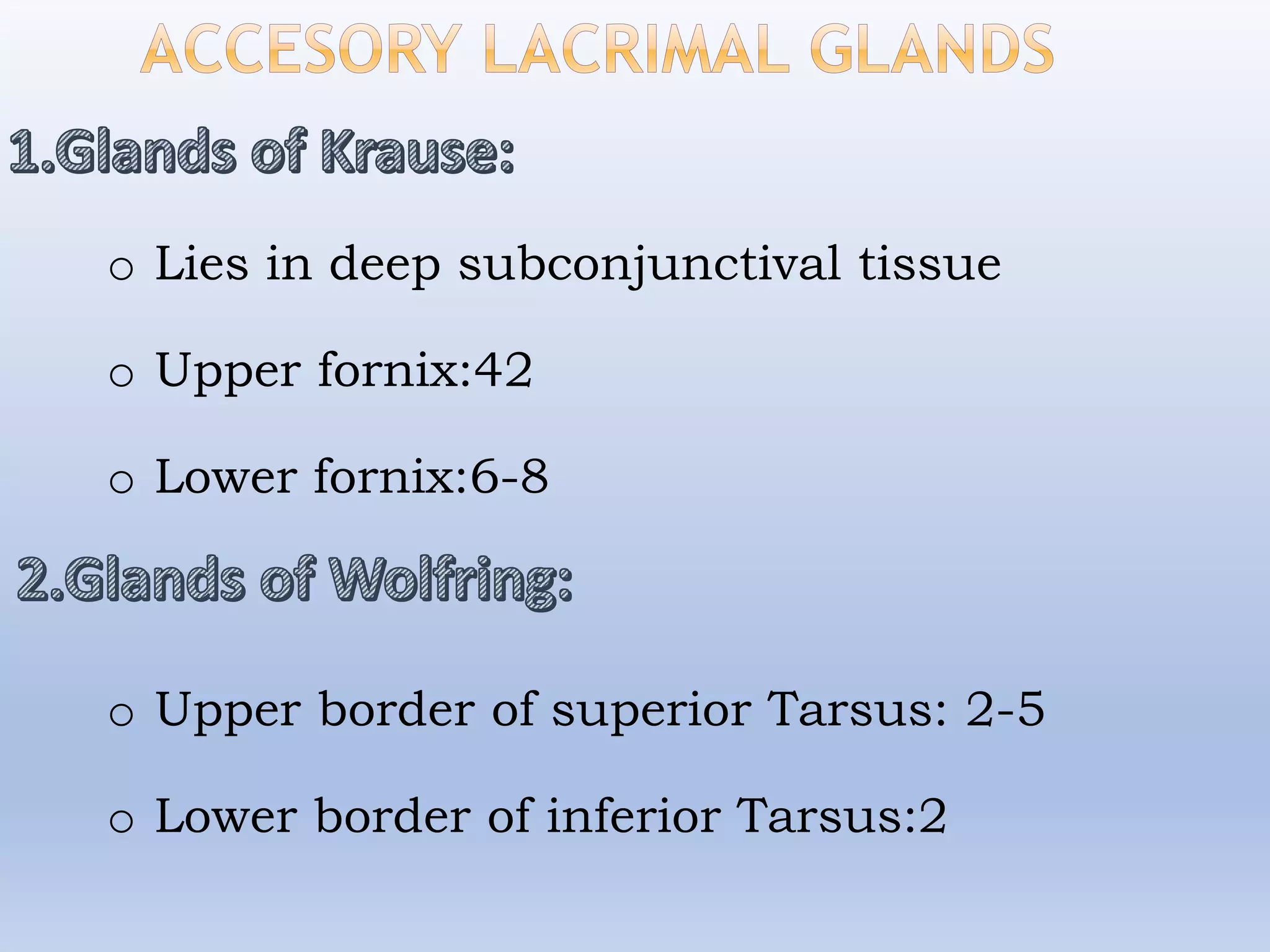 ACCESORY LACRIMAL GLANDS

1.Glands of Krause:

o Lies in deep subconjunctival tissue

o Upper fornix:42

o Lower fornix:6-8

2.Glands of Wolfring:

o Upper border of superior Tarsus: 2-5

o Lower border of inferior Tarsus:2